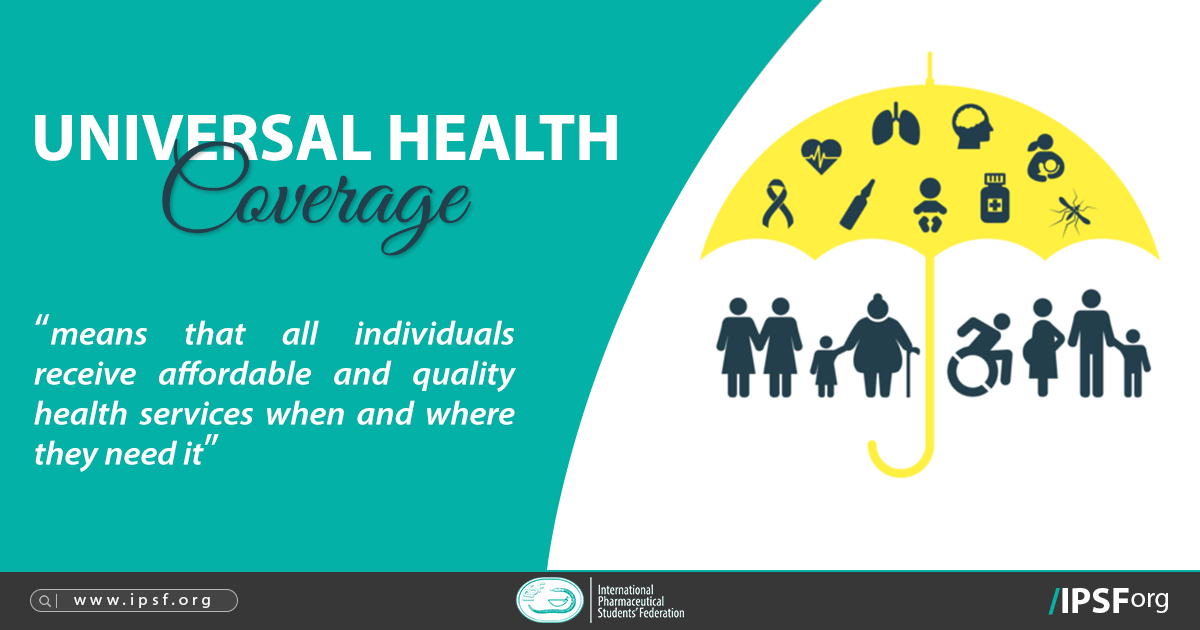 UNIVERSAL HEALTH
Coverage

"means that all individuals receive affordable and quality health services when and where they need it"

www.ipsf.org

International Pharmaceutical Students' Federation

/IPSForg